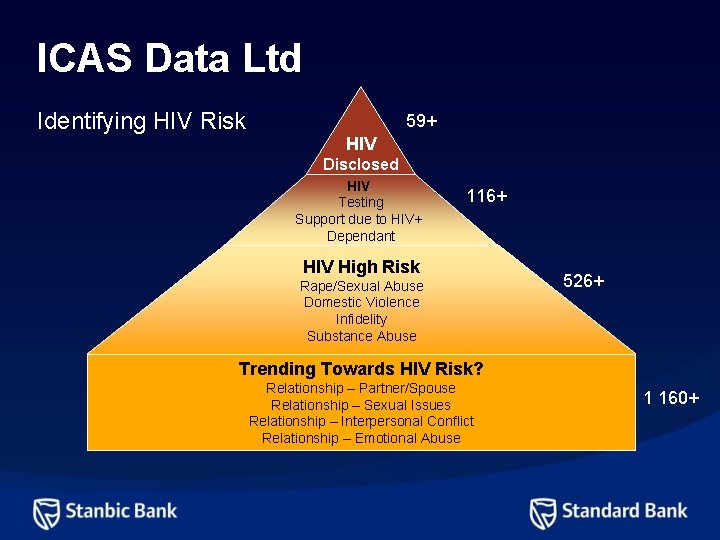 ICAS Data Ltd

Identifying HIV Risk

HIV Disclosed

59+

HIV
Testing
Support due to HIV+
Dependant

116+

HIV High Risk
Rape/Sexual Abuse
Domestic Violence
Infidelity
Substance Abuse

526+

Trending Towards HIV Risk?
Relationship – Partner/Spouse
Relationship – Sexual Issues
Relationship – Interpersonal Conflict
Relationship – Emotional Abuse

1 160+

Stanbic Bank

Standard Bank